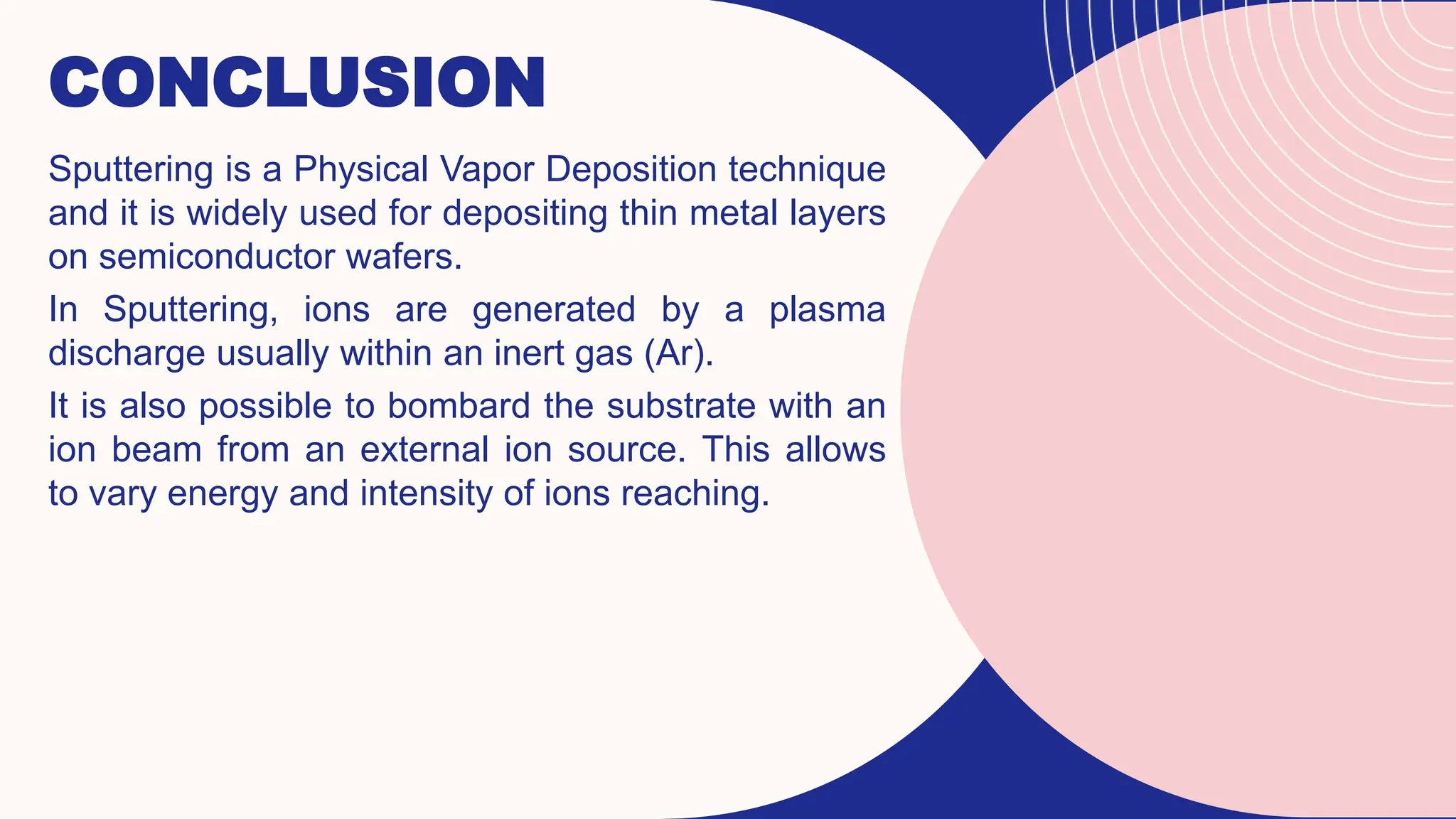 CONCLUSION

Sputtering is a Physical Vapor Deposition technique and it is widely used for depositing thin metal layers on semiconductor wafers.

In Sputtering, ions are generated by a plasma discharge usually within an inert gas (Ar).

It is also possible to bombard the substrate with an ion beam from an external ion source. This allows to vary energy and intensity of ions reaching.